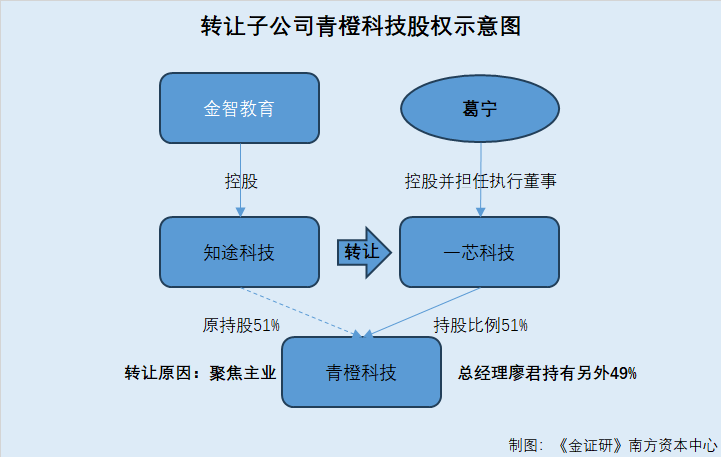 转让子公司青橙科技股权示意图

金智教育

葛宁

控股

控股并担任执行董事

知途科技

转让

一芯科技

原持股51%

持股比例51%

转让原因：聚焦主业

青橙科技

总经理廖君持有另外49%

制图：《金证研》南方资本中心